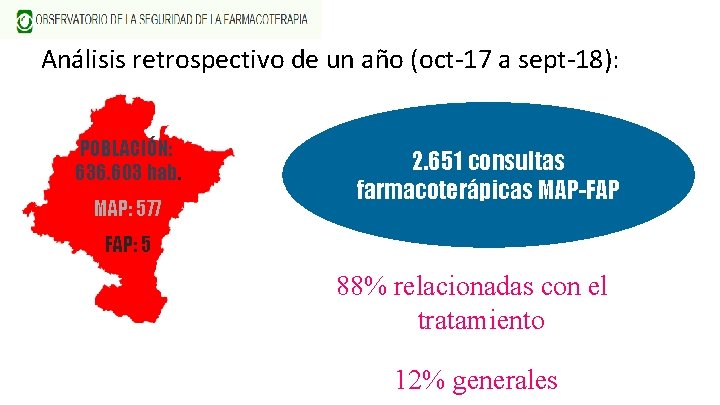 OBSERVATORIO DE LA SEGURIDAD DE LA FARMACOTERAPIA

Análisis retrospectivo de un año (oct-17 a sept-18):

POBLACIÓN: 636.603 hab.

MAP: 577

FAP: 5

2.651 consultas farmacoterápicas MAP-FAP

88% relacionadas con el tratamiento

12% generales